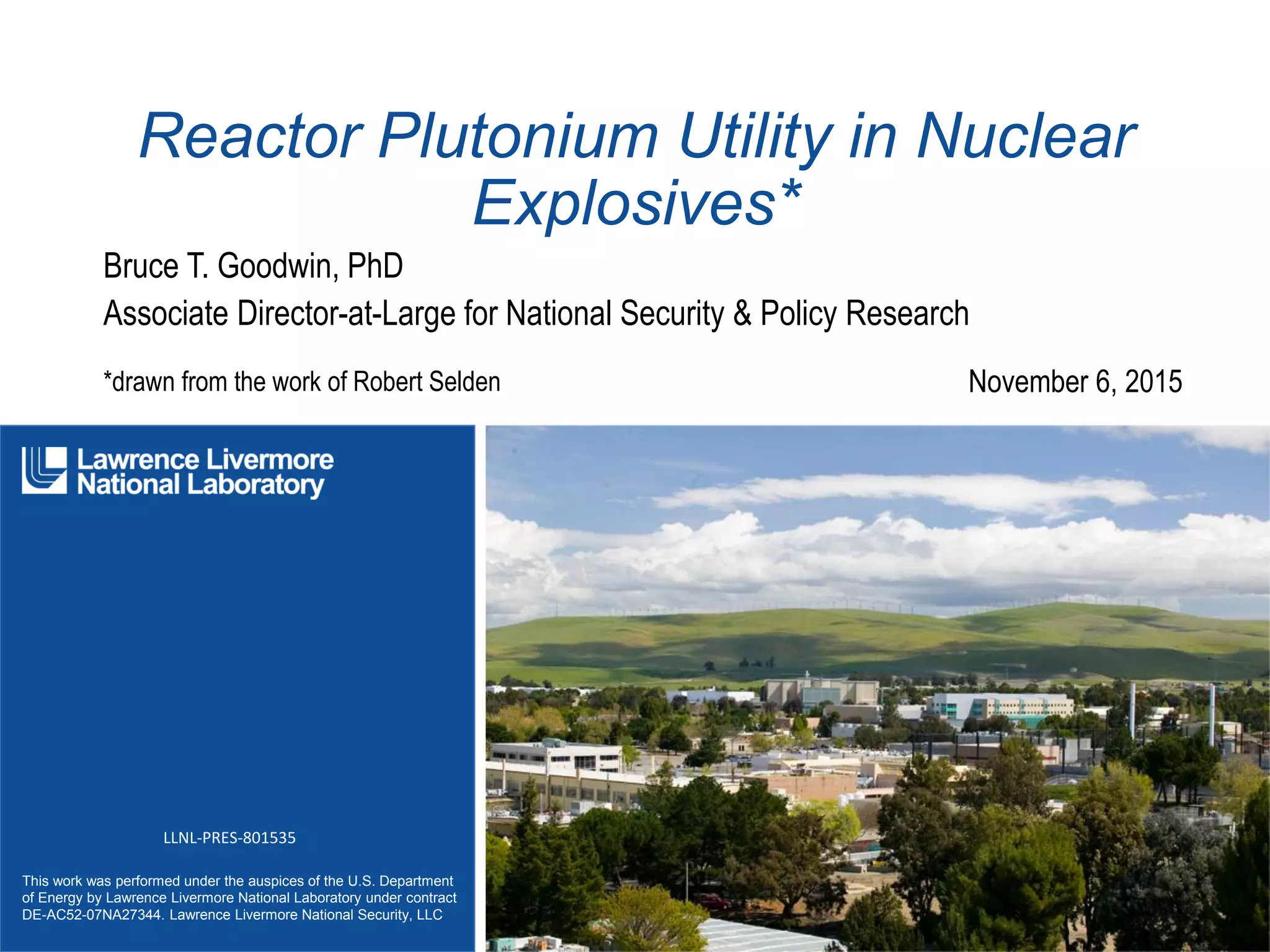 Reactor Plutonium Utility in Nuclear Explosives*

Bruce T. Goodwin, PhD

Associate Director-at-Large for National Security & Policy Research

*drawn from the work of Robert Selden

November 6, 2015

Lawrence Livermore National Laboratory

LLNL-PRES-801535

This work was performed under the auspices of the U.S. Department of Energy by Lawrence Livermore National Laboratory under contract DE-AC52-07NA27344. Lawrence Livermore National Security, LLC